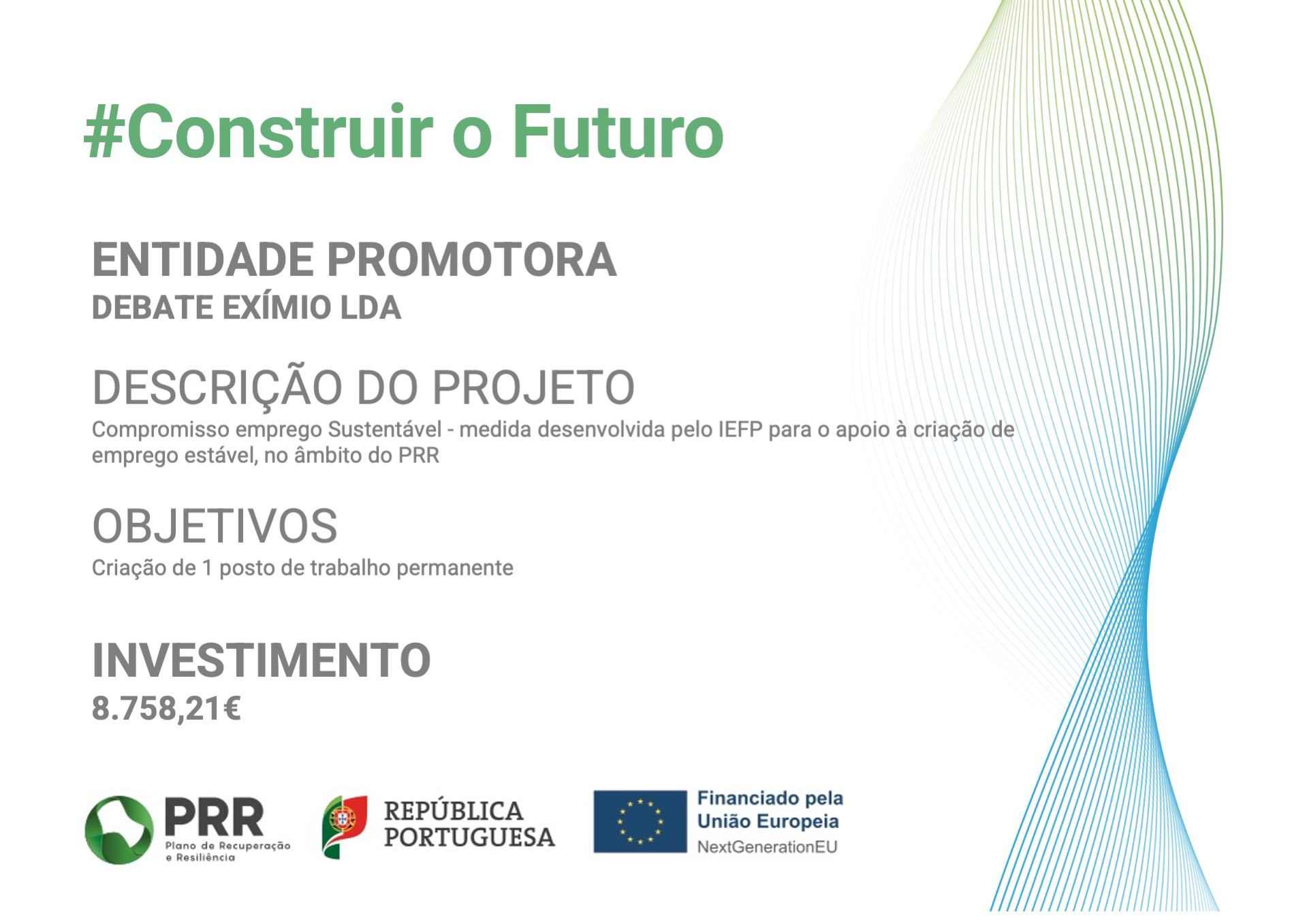 #Construir o Futuro

ENTIDADE PROMOTORA
DEBATE EXÍMIO LDA

DESCRIÇÃO DO PROJETO
Compromisso emprego Sustentável - medida desenvolvida pelo IEFP para o apoio à criação de emprego estável, no âmbito do PRR

OBJETIVOS
Criação de 1 posto de trabalho permanente

INVESTIMENTO
8.758,21€

PRR
Plano de Recuperação e Resiliência

REPÚBLICA PORTUGUESA

Financiado pela União Europeia
NextGenerationEU